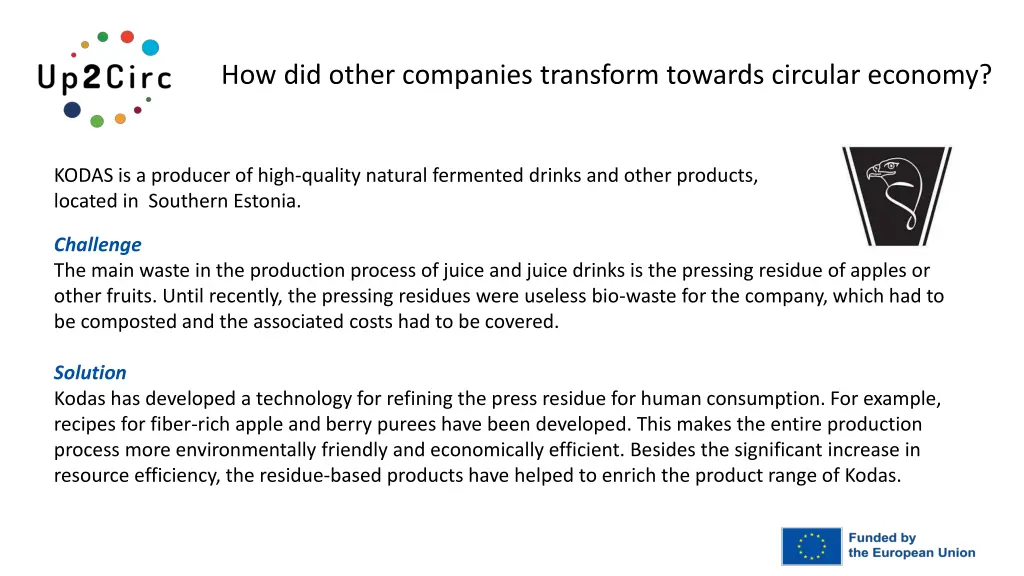 Up2Circ

How did other companies transform towards circular economy?

KODAS is a producer of high-quality natural fermented drinks and other products, located in Southern Estonia.

Challenge
The main waste in the production process of juice and juice drinks is the pressing residue of apples or other fruits. Until recently, the pressing residues were useless bio-waste for the company, which had to be composted and the associated costs had to be covered.

Solution
Kodas has developed a technology for refining the press residue for human consumption. For example, recipes for fiber-rich apple and berry purees have been developed. This makes the entire production process more environmentally friendly and economically efficient. Besides the significant increase in resource efficiency, the residue-based products have helped to enrich the product range of Kodas.

Funded by the European Union